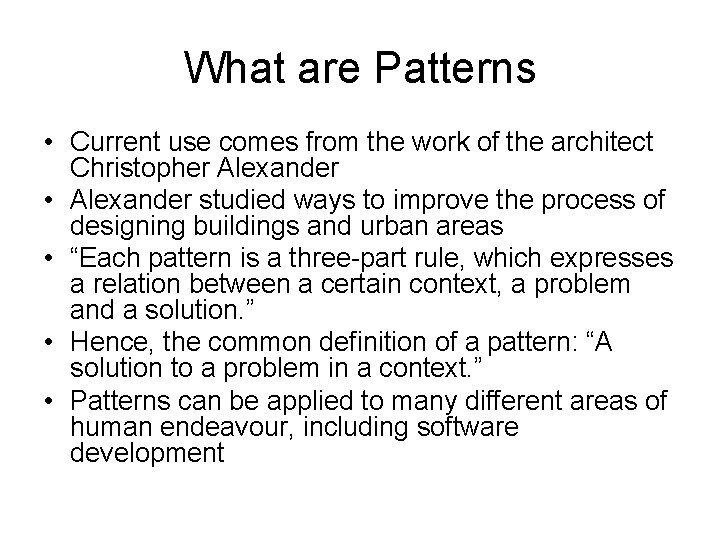 What are Patterns

• Current use comes from the work of the architect Christopher Alexander
• Alexander studied ways to improve the process of designing buildings and urban areas
• “Each pattern is a three-part rule, which expresses a relation between a certain context, a problem and a solution.”
• Hence, the common definition of a pattern: “A solution to a problem in a context.”
• Patterns can be applied to many different areas of human endeavour, including software development